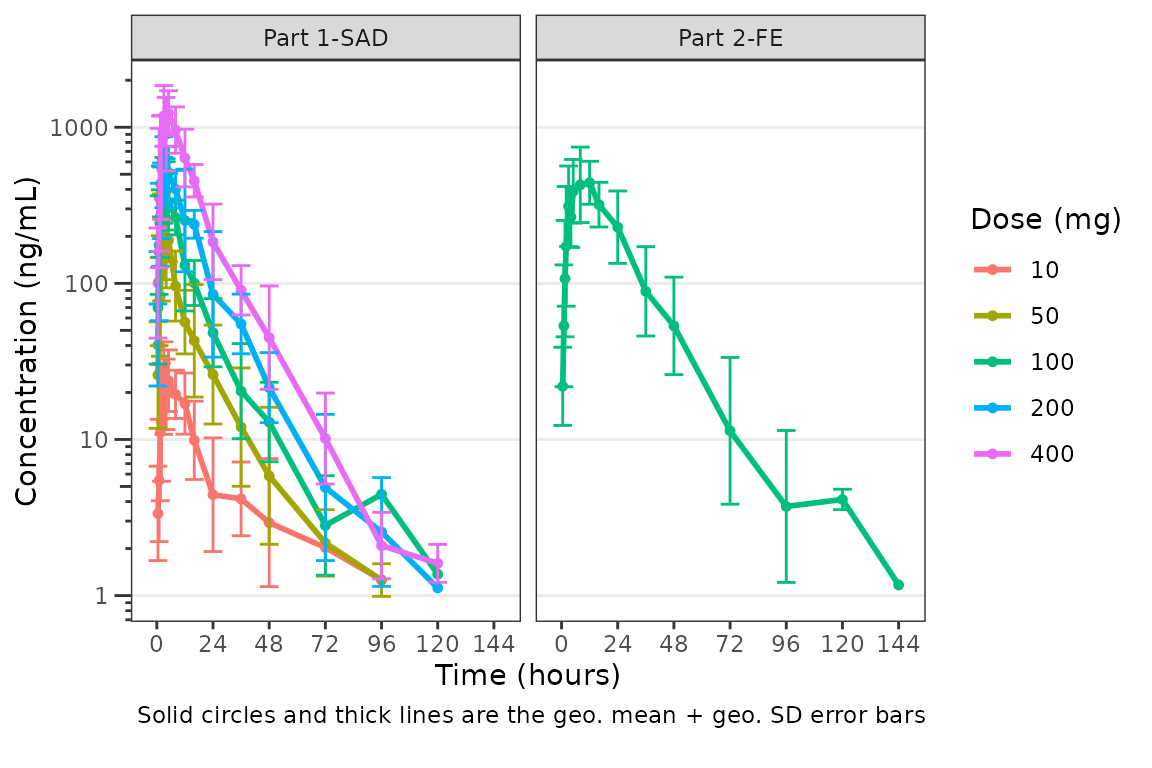 Part 1-SAD

Part 2-FE

Concentration (ng/mL)

1000

100

10

1

0 24 48 72 96 120 144

0 24 48 72 96 120 144

Time (hours)

Dose (mg)

10

50

100

200

400

Solid circles and thick lines are the geo. mean + geo. SD error bars